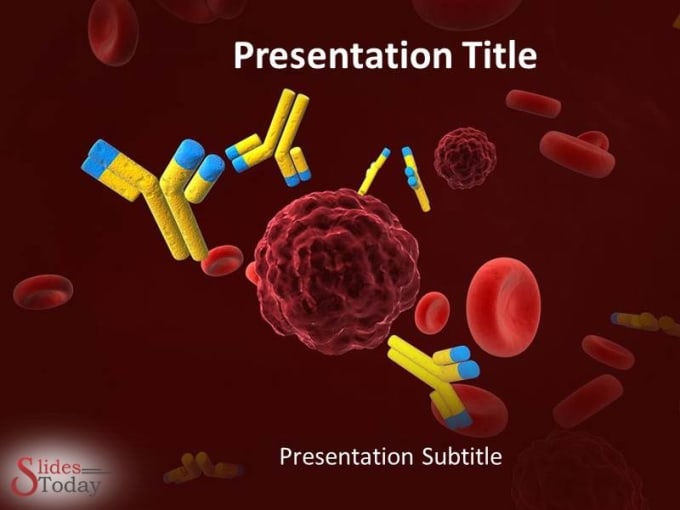 Presentation Title

Presentation Subtitle

Slides Today